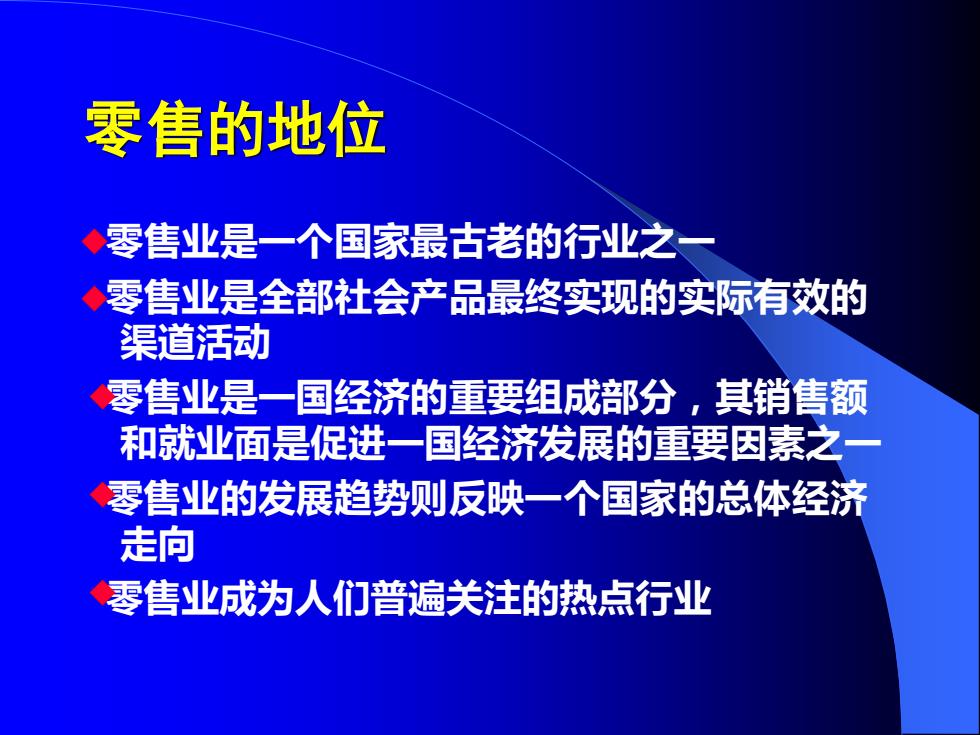 零售的地位

◆零售业是一个国家最古老的行业之一

◆零售业是全部社会产品最终实现的实际有效的渠道活动

◆零售业是一国经济的重要组成部分，其销售额和就业面是促进一国经济发展的重要因素之一

◆零售业的发展趋势则反映一个国家的总体经济走向

◆零售业成为人们普遍关注的热点行业